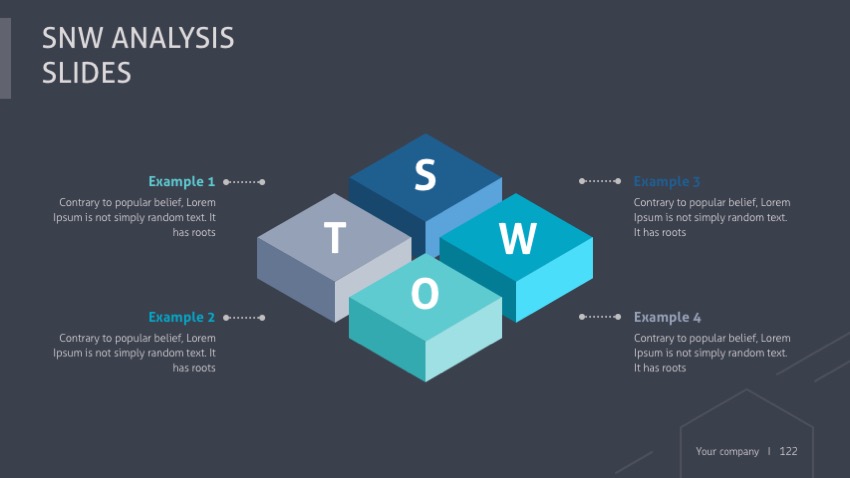 SNW ANALYSIS SLIDES

Example 1
Contrary to popular belief, Lorem Ipsum is not simply random text. It has roots

Example 2
Contrary to popular belief, Lorem Ipsum is not simply random text. It has roots

S

T

W

O

Example 3
Contrary to popular belief, Lorem Ipsum is not simply random text. It has roots

Example 4
Contrary to popular belief, Lorem Ipsum is not simply random text. It has roots

Your company | 122